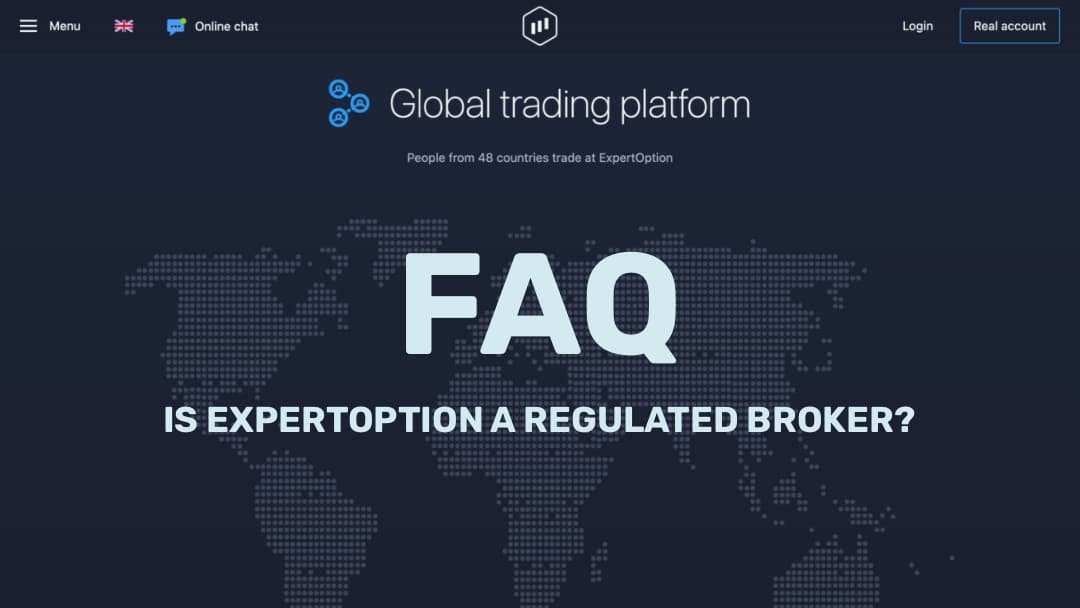 Menu

Online chat

Login

Real account

Global trading platform

People from 48 countries trade at ExpertOption

FAQ

IS EXPERTOPTION A REGULATED BROKER?